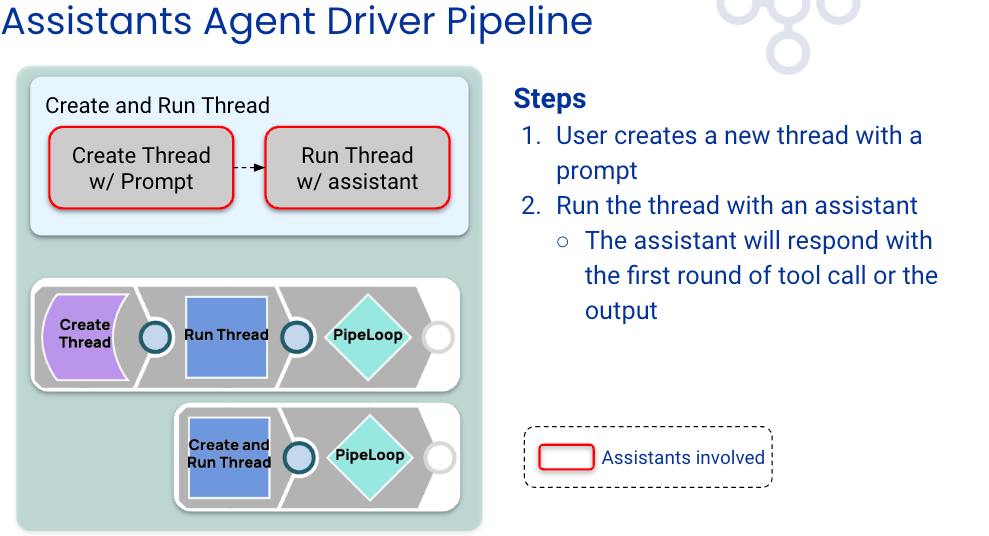 Assistants Agent Driver Pipeline

Create and Run Thread

Create Thread w/ Prompt

Run Thread w/ assistant

Create Thread

Run Thread

PipeLoop

Create and Run Thread

PipeLoop

Steps

1. User creates a new thread with a prompt
2. Run the thread with an assistant
   ○ The assistant will respond with the first round of tool call or the output

Assistants involved